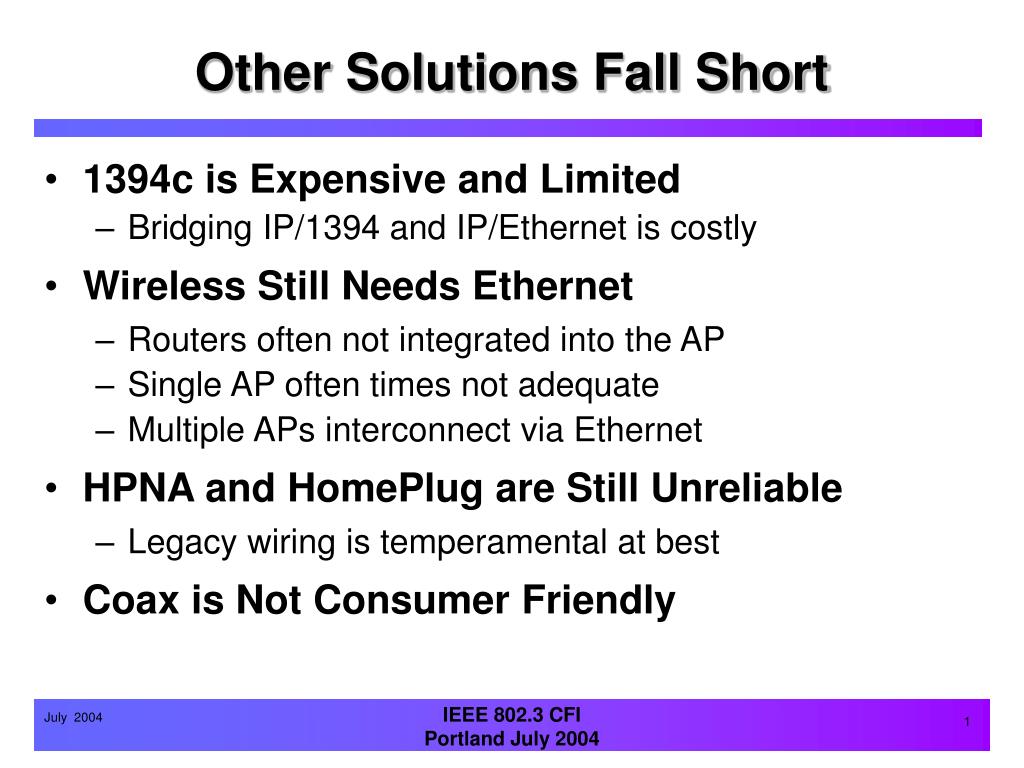 Other Solutions Fall Short

• 1394c is Expensive and Limited
– Bridging IP/1394 and IP/Ethernet is costly

• Wireless Still Needs Ethernet
– Routers often not integrated into the AP
– Single AP often times not adequate
– Multiple APs interconnect via Ethernet

• HPNA and HomePlug are Still Unreliable
– Legacy wiring is temperamental at best

• Coax is Not Consumer Friendly

July 2004

IEEE 802.3 CFI
Portland July 2004

1